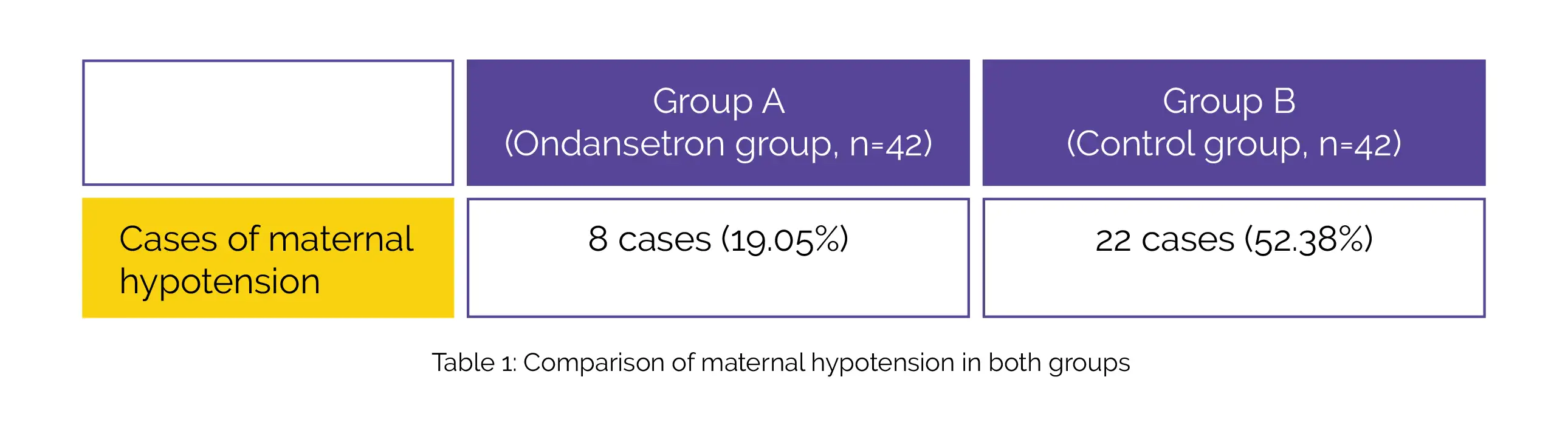 | | Group A (Ondansetron group, n=42) | Group B (Control group, n=42) |
|---|---|---|
| Cases of maternal hypotension | 8 cases (19.05%) | 22 cases (52.38%) |

Table 1: Comparison of maternal hypotension in both groups